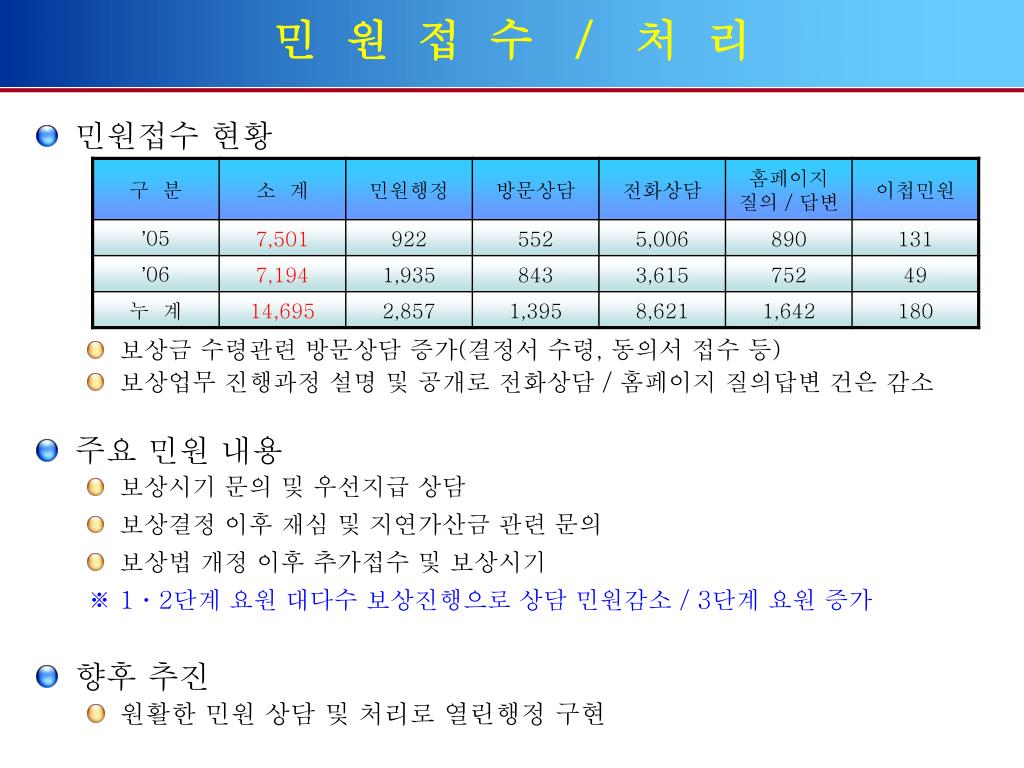 민 원 접 수 / 처 리

민원접수 현황

| 구 분 | 소 계 | 민원행정 | 방문상담 | 전화상담 | 홈페이지 질의 / 답변 | 이첩민원 |
|---|---|---|---|---|---|---|
| ’05 | 7,501 | 922 | 552 | 5,006 | 890 | 131 |
| ’06 | 7,194 | 1,935 | 843 | 3,615 | 752 | 49 |
| 누 계 | 14,695 | 2,857 | 1,395 | 8,621 | 1,642 | 180 |

보상금 수령관련 방문상담 증가(결정서 수령, 동의서 접수 등)
보상업무 진행과정 설명 및 공개로 전화상담 / 홈페이지 질의답변 건은 감소

주요 민원 내용
보상시기 문의 및 우선지급 상담
보상결정 이후 재심 및 지연가산금 관련 문의
보상법 개정 이후 추가접수 및 보상시기
※ 1 · 2단계 요원 대다수 보상진행으로 상담 민원감소 / 3단계 요원 증가

향후 추진
원활한 민원 상담 및 처리로 열린행정 구현